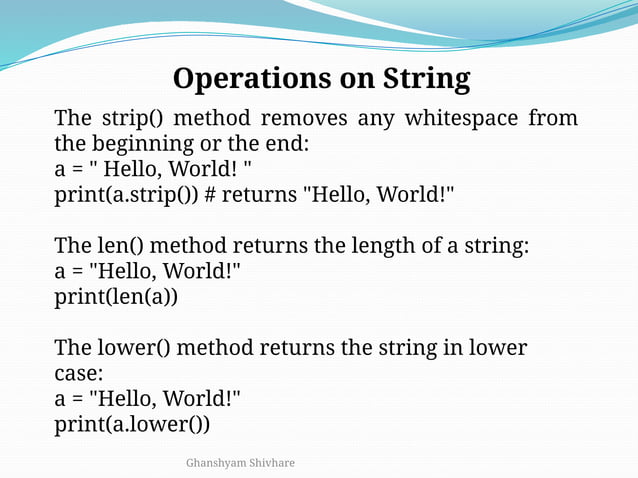 Operations on String

The strip() method removes any whitespace from the beginning or the end:
a = " Hello, World! "
print(a.strip()) # returns "Hello, World!"

The len() method returns the length of a string:
a = "Hello, World!"
print(len(a))

The lower() method returns the string in lower case:
a = "Hello, World!"
print(a.lower())

Ghanshyam Shivhare